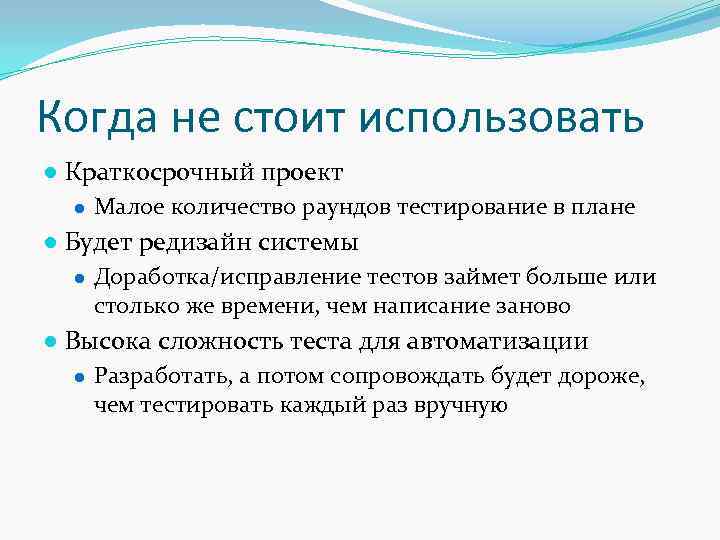 Когда не стоит использовать

Краткосрочный проект

Малое количество раундов тестирование в плане

Будет редизайн системы

Доработка/исправление тестов займет больше или столько же времени, чем написание заново

Высока сложность теста для автоматизации

Разработать, а потом сопровождать будет дороже, чем тестировать каждый раз вручную